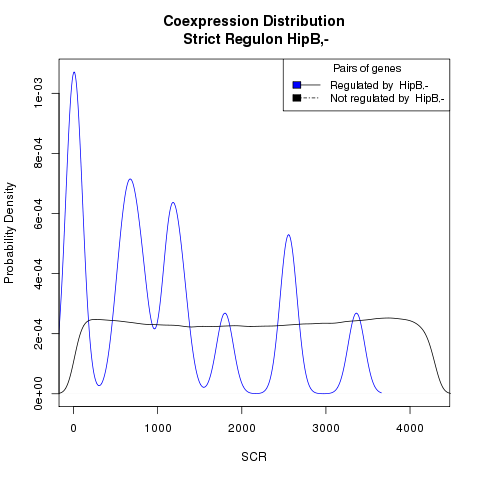 Coexpression Distribution
Strict Regulon HipB,-

Pairs of genes
Regulated by HipB.-
Not regulated by HipB.-

Probability Density

1e-03
8e-04
6e-04
4e-04
2e-04
0e+00

0
1000
2000
3000
4000

SCR